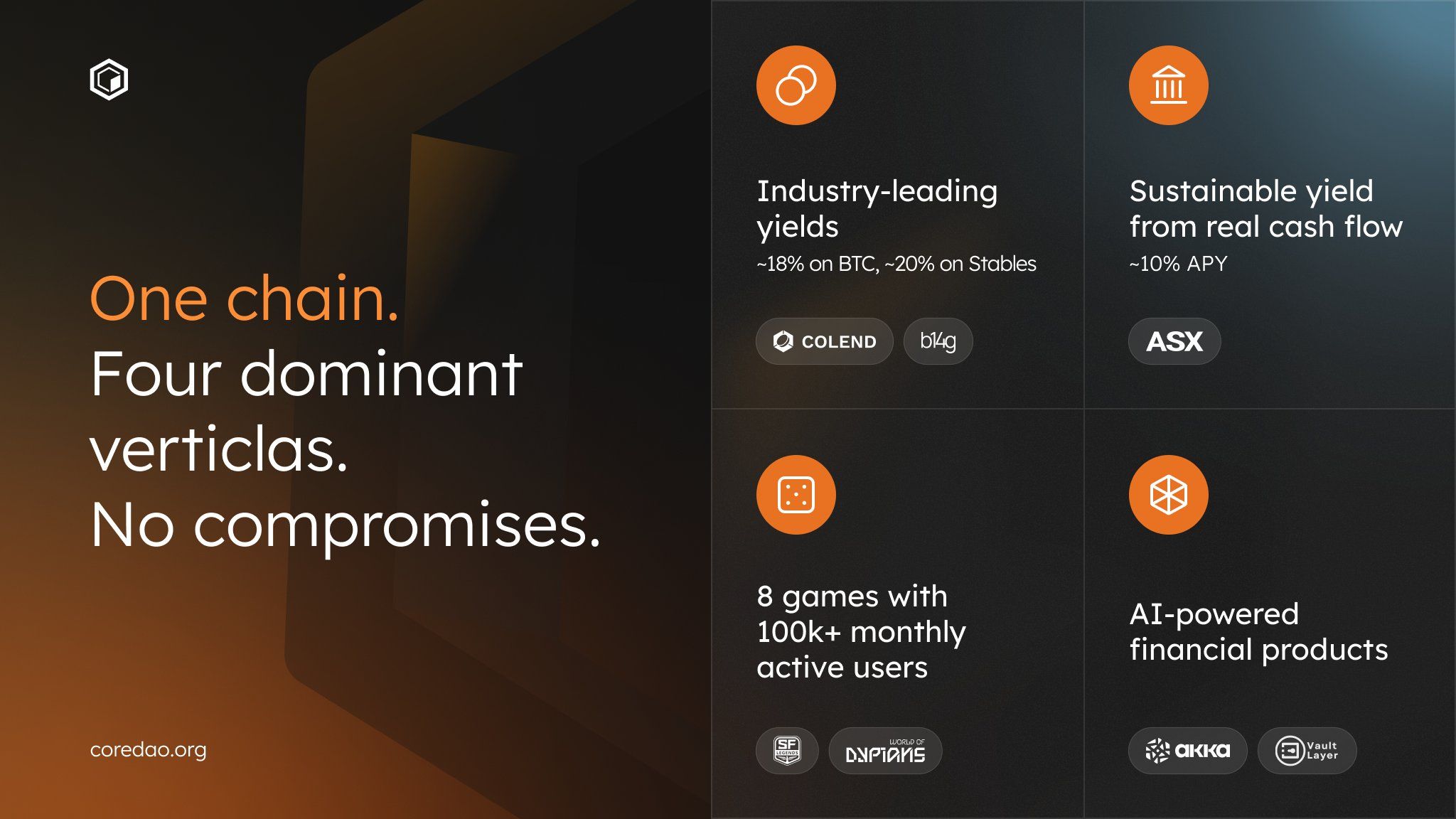 One chain.
Four dominant verticlas.
No compromises.

coredao.org

Industry-leading yields
~18% on BTC, ~20% on Stables

COLEND b14g

Sustainable yield from real cash flow
~10% APY

ASX

8 games with 100k+ monthly active users

SF LEGENDS WORLD OF DYPIANS

AI-powered financial products

akka Vault Layer